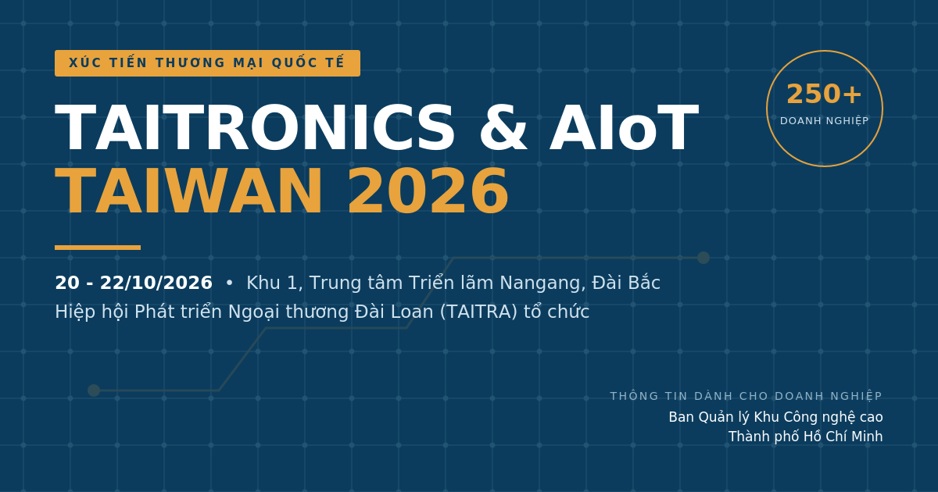 XÚC TIẾN THƯƠNG MẠI QUỐC TẾ

250+
DOANH NGHIỆP

TAITRONICS & AIoT
TAIWAN 2026

20 - 22/10/2026 • Khu 1, Trung tâm Triển lãm Nangang, Đài Bắc
Hiệp hội Phát triển Ngoại thương Đài Loan (TAITRA) tổ chức

THÔNG TIN DÀNH CHO DOANH NGHIỆP
Ban Quản lý Khu Công nghệ cao
Thành phố Hồ Chí Minh